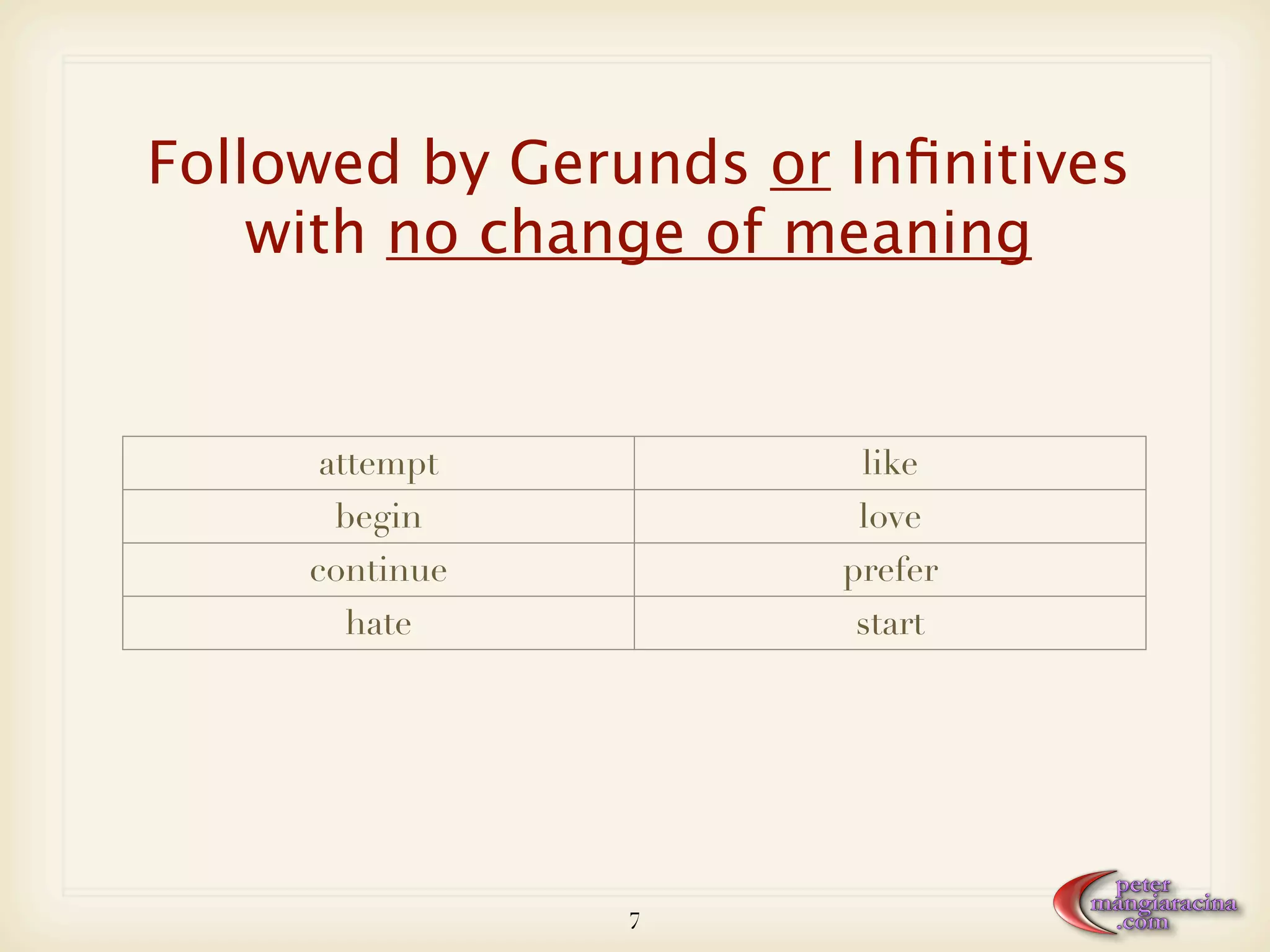 Followed by Gerunds or Infinitives with no change of meaning

| attempt | like |
|---|---|
| begin | love |
| continue | prefer |
| hate | start |

7

peter mangiaracina .com